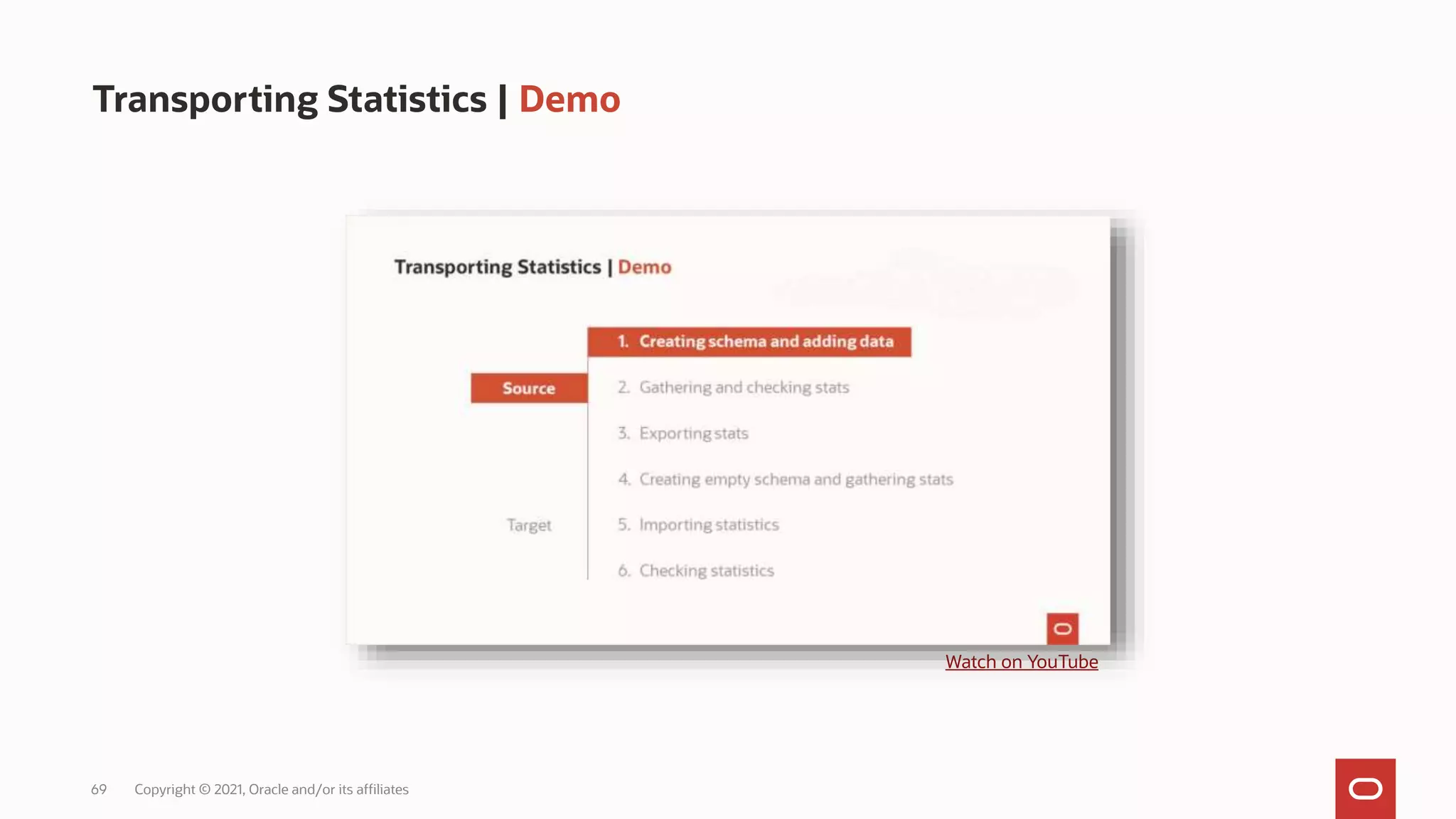 Transporting Statistics | Demo

Transporting Statistics | Demo

Source

Target

1. Creating schema and adding data

2. Gathering and checking stats

3. Exporting stats

4. Creating empty schema and gathering stats

5. Importing statistics

6. Checking statistics

Watch on YouTube

69 Copyright © 2021, Oracle and/or its affiliates